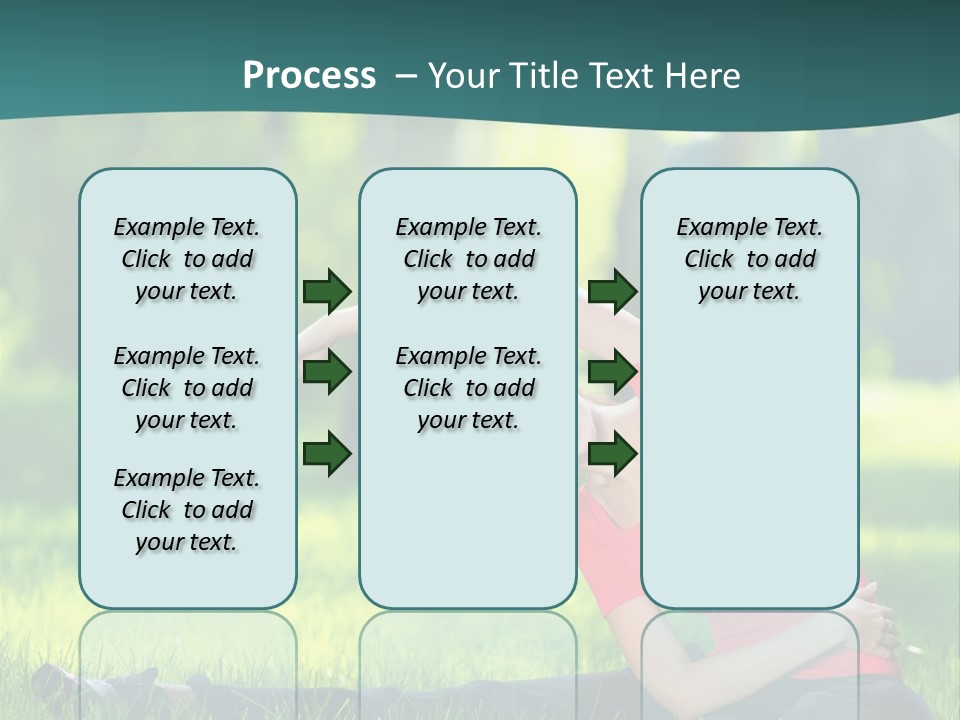 Process – Your Title Text Here

Example Text. Click to add your text.

Example Text. Click to add your text.

Example Text. Click to add your text.

Example Text. Click to add your text.

Example Text. Click to add your text.

Example Text. Click to add your text.